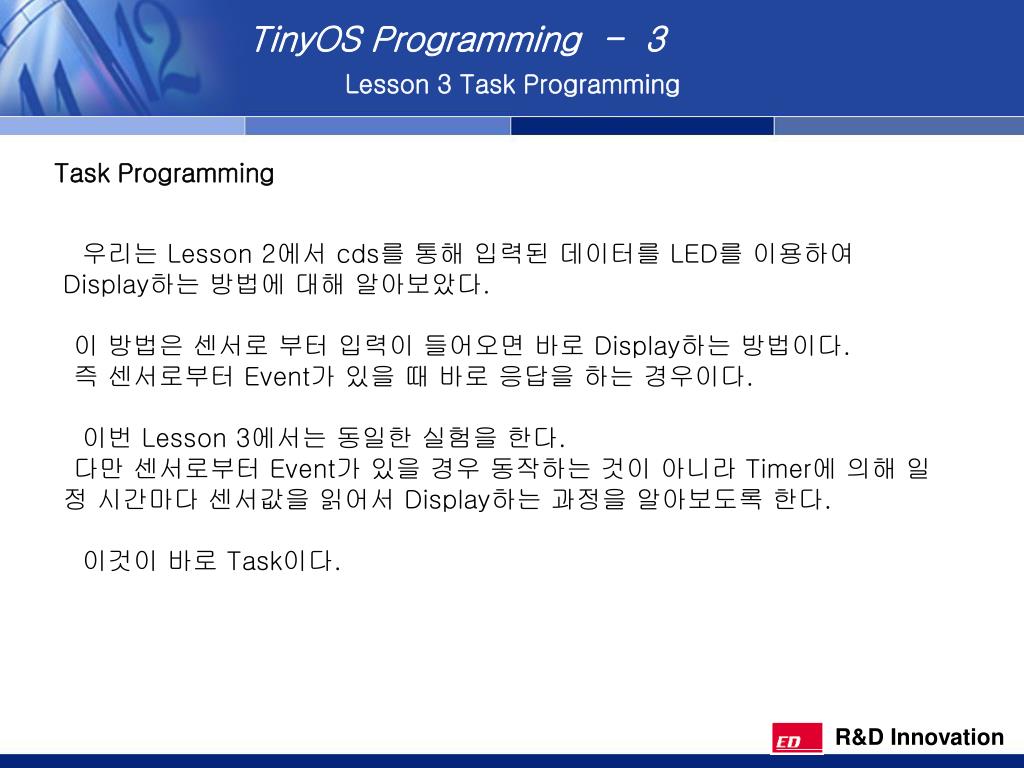 TinyOS Programming - 3
Lesson 3 Task Programming

Task Programming

우리는 Lesson 2에서 cds를 통해 입력된 데이터를 LED를 이용하여 Display하는 방법에 대해 알아보았다.

이 방법은 센서로 부터 입력이 들어오면 바로 Display하는 방법이다.
즉 센서로부터 Event가 있을 때 바로 응답을 하는 경우이다.

이번 Lesson 3에서는 동일한 실험을 한다.
다만 센서로부터 Event가 있을 경우 동작하는 것이 아니라 Timer에 의해 일정 시간마다 센서값을 읽어서 Display하는 과정을 알아보도록 한다.

이것이 바로 Task이다.

ED
R&D Innovation